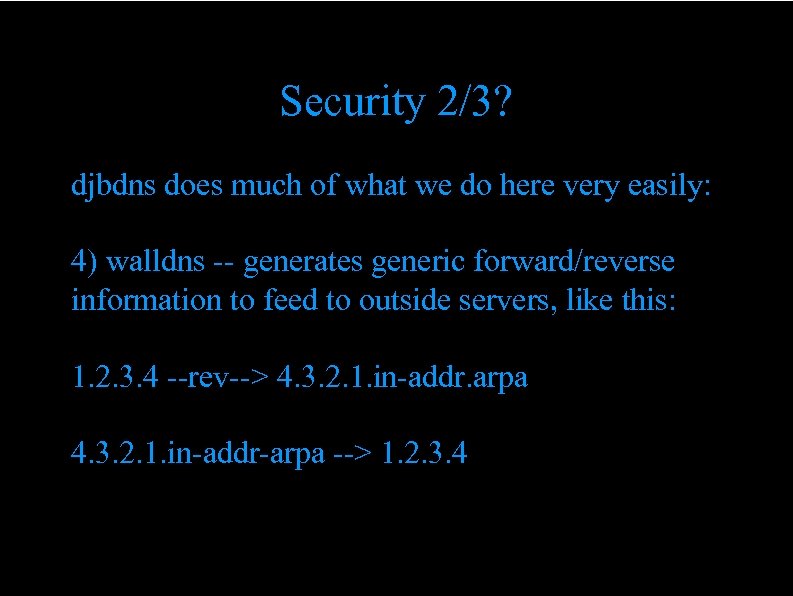 Security 2/3?

djbdns does much of what we do here very easily:

4) walldns -- generates generic forward/reverse information to feed to outside servers, like this:

1.2.3.4 --rev--> 4.3.2.1.in-addr.arpa

4.3.2.1.in-addr-arpa --> 1.2.3.4